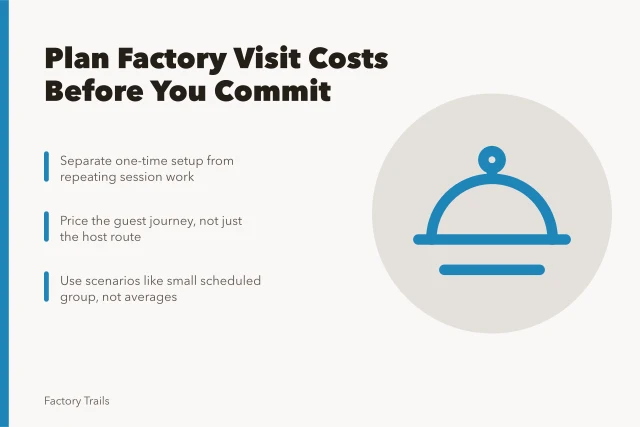 Plan Factory Visit Costs Before You Commit

Separate one-time setup from repeating session work

Price the guest journey, not just the host route

Use scenarios like small scheduled group, not averages

Factory Trails